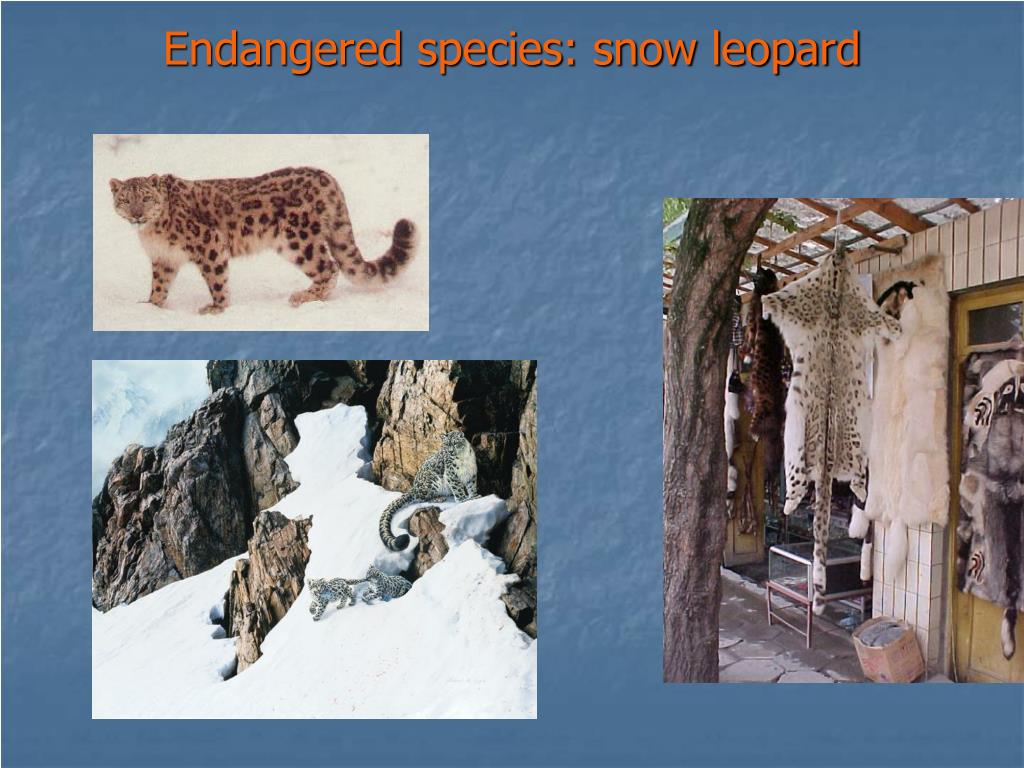 Endangered species: snow leopard